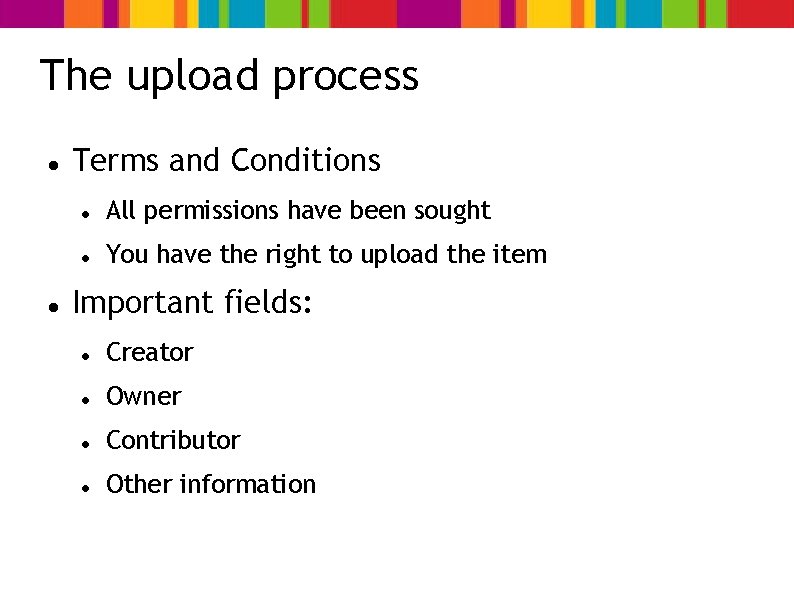 The upload process

- Terms and Conditions
  - All permissions have been sought
  - You have the right to upload the item
- Important fields:
  - Creator
  - Owner
  - Contributor
  - Other information